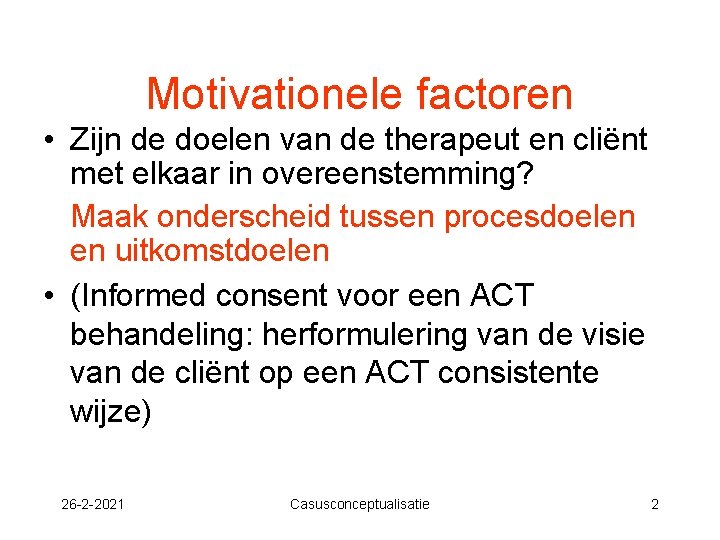 Motivationele factoren

• Zijn de doelen van de therapeut en cliënt met elkaar in overeenstemming?

Maak onderscheid tussen procesdoelen en uitkomstdoelen

• (Informed consent voor een ACT behandeling: herformulering van de visie van de cliënt op een ACT consistente wijze)

26-2-2021 Casusconceptualisatie 2